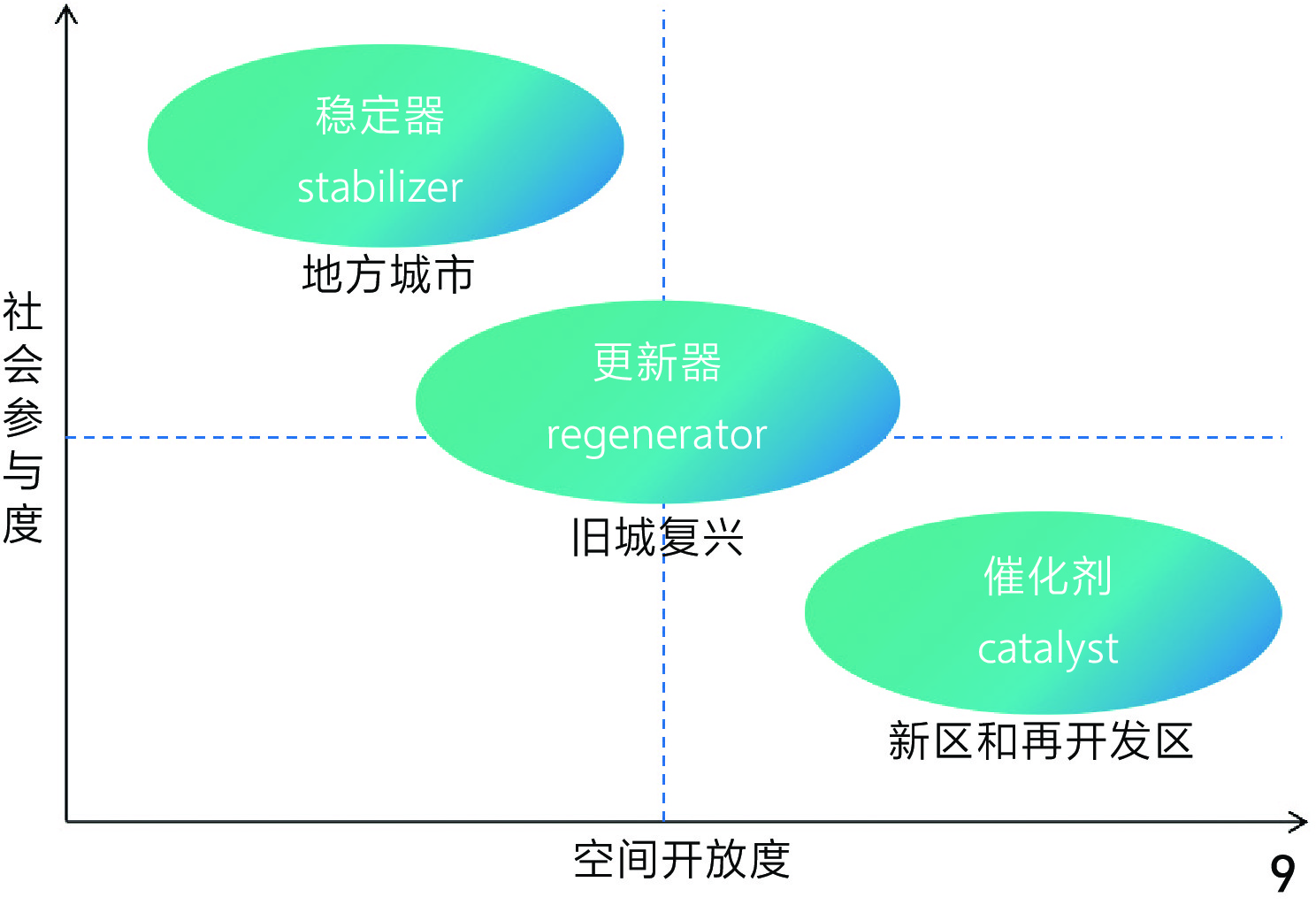 社会参与度

稳定器
stabilizer
地方城市

更新器
regenerator
旧城复兴

催化剂
catalyst
新区和再开发区

空间开放度

9